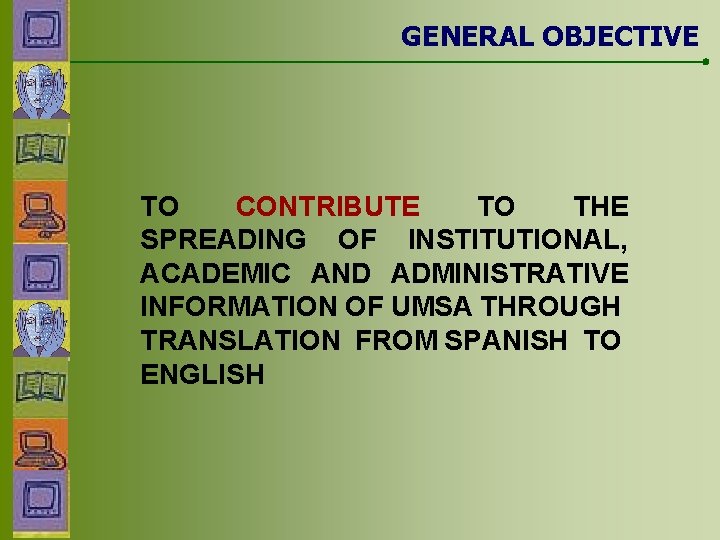 GENERAL OBJECTIVE

TO CONTRIBUTE TO THE SPREADING OF INSTITUTIONAL, ACADEMIC AND ADMINISTRATIVE INFORMATION OF UMSA THROUGH TRANSLATION FROM SPANISH TO ENGLISH